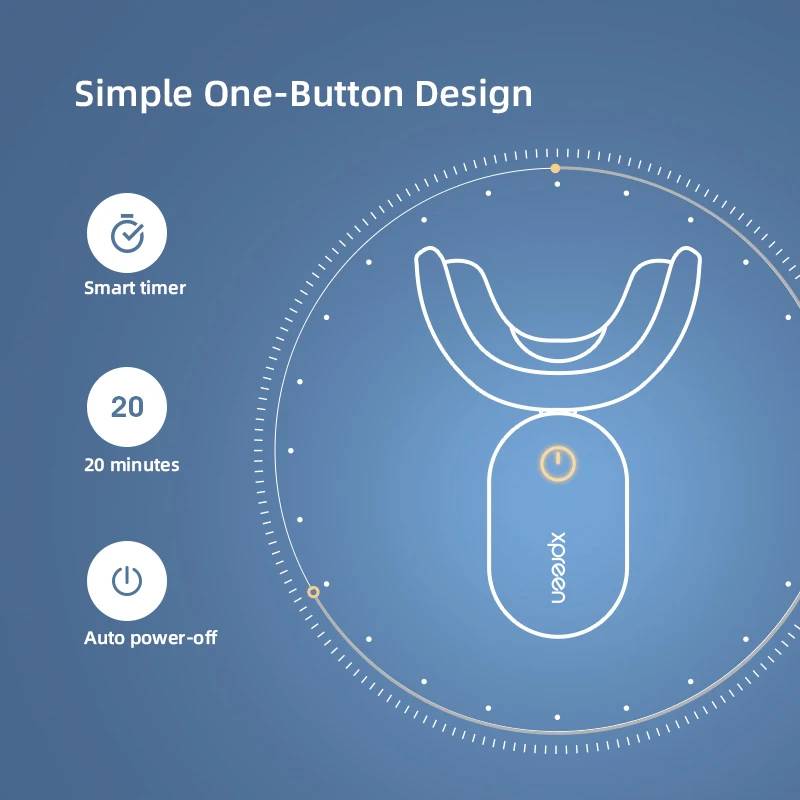 Simple One-Button Design

Smart timer

20

20 minutes

Auto power-off

xpreen